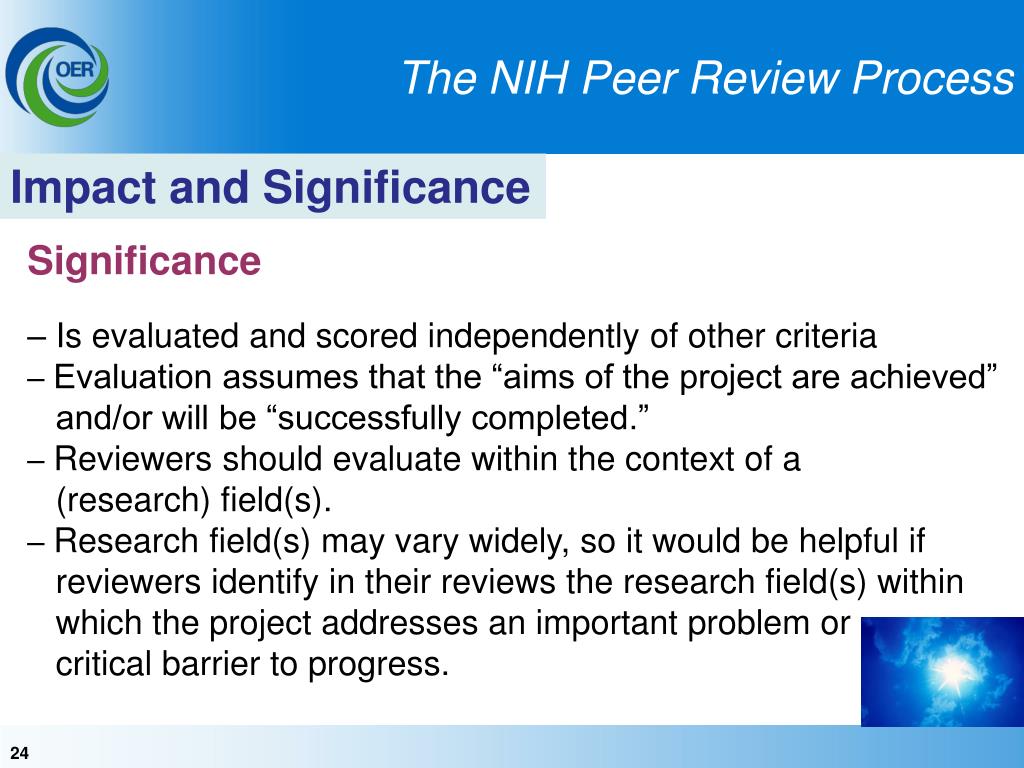 OER

The NIH Peer Review Process

Impact and Significance

Significance

– Is evaluated and scored independently of other criteria
– Evaluation assumes that the “aims of the project are achieved” and/or will be “successfully completed.”
– Reviewers should evaluate within the context of a (research) field(s).
– Research field(s) may vary widely, so it would be helpful if reviewers identify in their reviews the research field(s) within which the project addresses an important problem or critical barrier to progress.

24